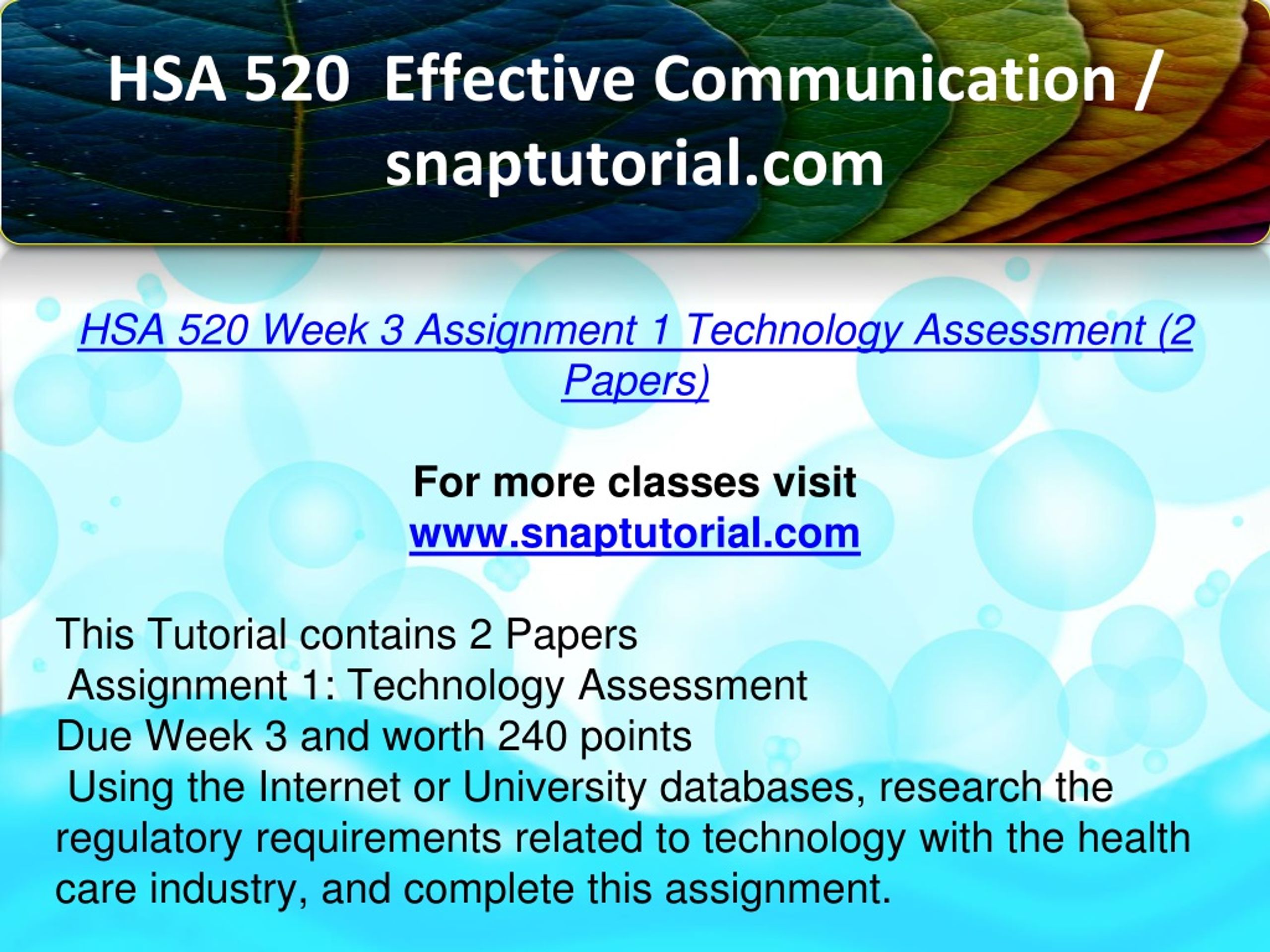 HSA 520 Effective Communication / snaptutorial.com

HSA 520 Week 3 Assignment 1 Technology Assessment (2 Papers)

For more classes visit
www.snaptutorial.com

This Tutorial contains 2 Papers
Assignment 1: Technology Assessment
Due Week 3 and worth 240 points
Using the Internet or University databases, research the regulatory requirements related to technology with the health care industry, and complete this assignment.